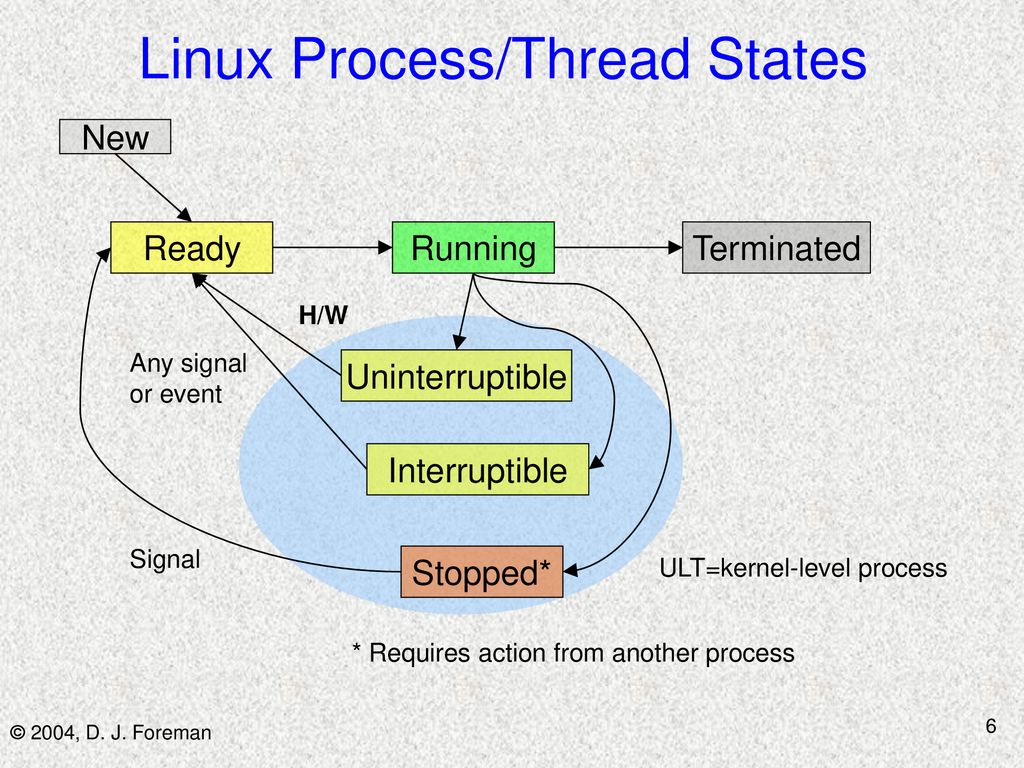 Linux Process/Thread States

New

Ready

Running

Terminated

H/W

Any signal or event

Uninterruptible

Interruptible

Signal

Stopped*

ULT=kernel-level process

* Requires action from another process

© 2004, D. J. Foreman

6